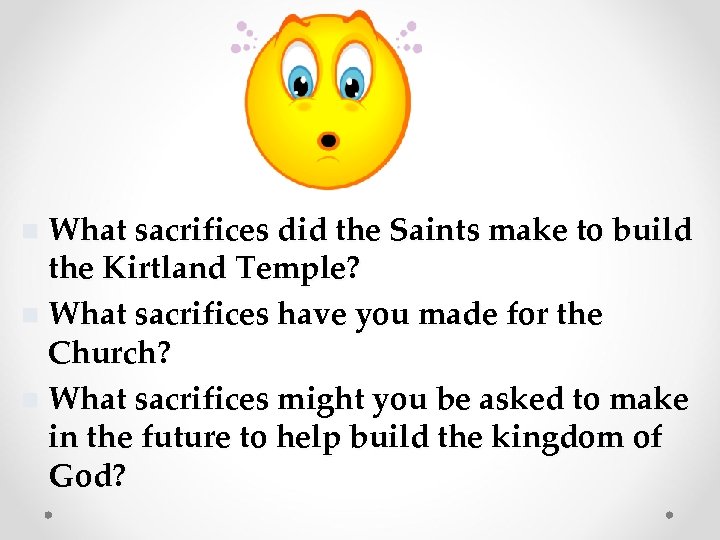 What sacrifices did the Saints make to build the Kirtland Temple?

What sacrifices have you made for the Church?

What sacrifices might you be asked to make in the future to help build the kingdom of God?